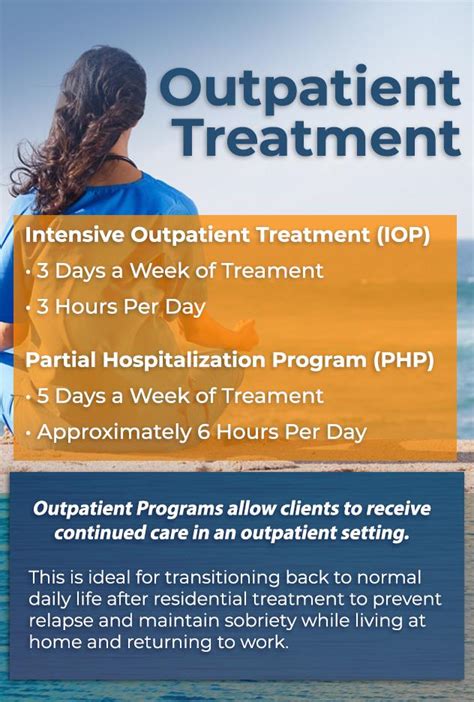 Outpatient Treatment

Intensive Outpatient Treatment (IOP)
• 3 Days a Week of Treament
• 3 Hours Per Day

Partial Hospitalization Program (PHP)
• 5 Days a Week of Treament
• Approximately 6 Hours Per Day

Outpatient Programs allow clients to receive continued care in an outpatient setting.

This is ideal for transitioning back to normal daily life after residential treatment to prevent relapse and maintain sobriety while living at home and returning to work.